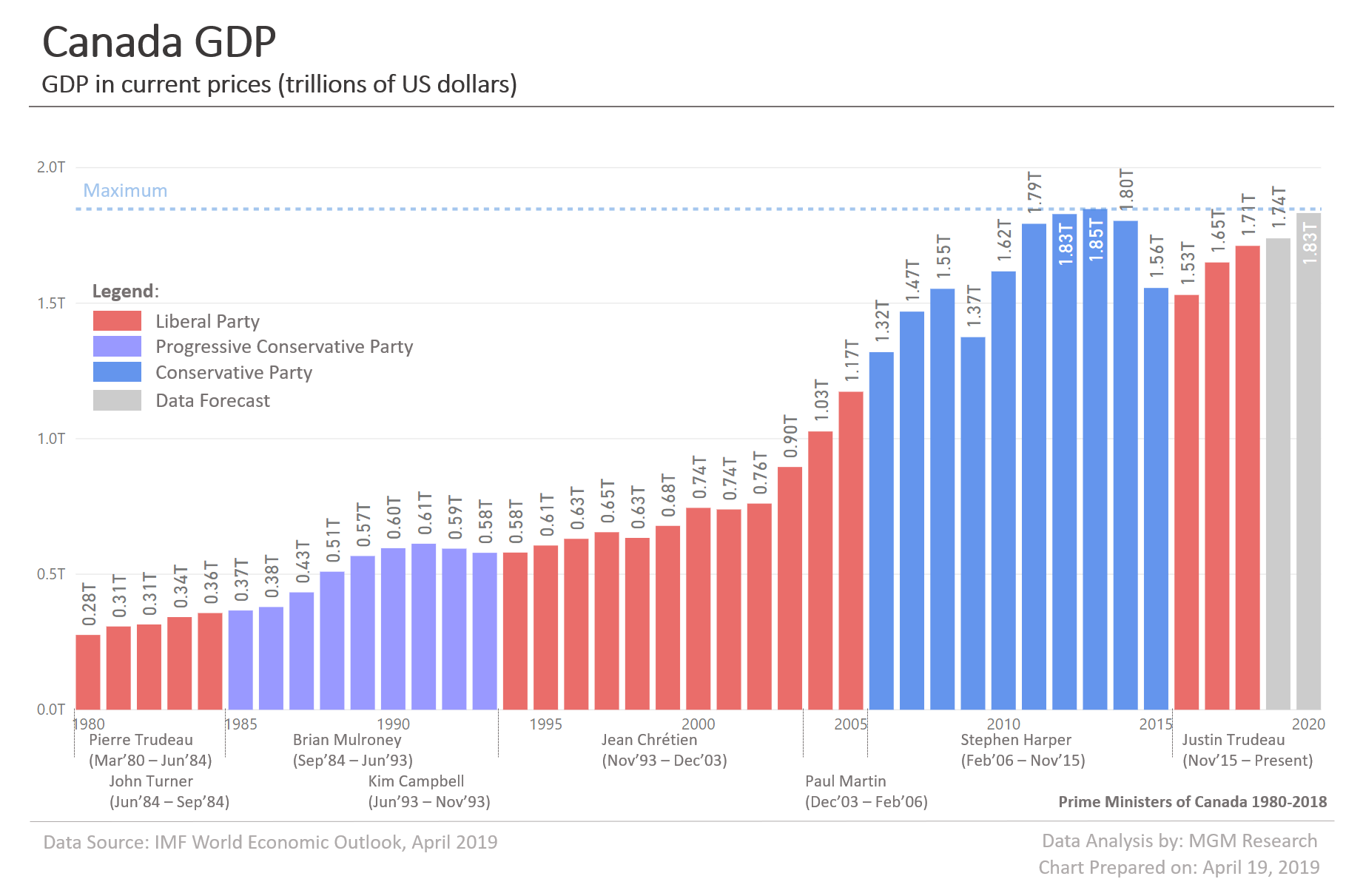 Canada GDP
GDP in current prices (trillions of US dollars)

2.0T
1.5T
1.0T
0.5T
0.0T

Maximum

Legend:
Liberal Party
Progressive Conservative Party
Conservative Party
Data Forecast

0.28T 0.31T 0.31T 0.34T 0.36T 0.37T 0.38T 0.43T 0.51T 0.57T 0.60T 0.61T 0.59T 0.58T 0.58T 0.61T 0.63T 0.65T 0.63T 0.68T 0.74T 0.74T 0.76T 0.90T 1.03T 1.17T 1.32T 1.47T 1.55T 1.37T 1.62T 1.79T 1.83T 1.85T 1.80T 1.56T 1.53T 1.65T 1.71T 1.74T 1.83T

1980 1985 1990 1995 2000 2005 2010 2015 2020

Pierre Trudeau (Mar'80 – Jun'84)
John Turner (Jun'84 – Sep'84)
Brian Mulroney (Sep'84 – Jun'93)
Kim Campbell (Jun'93 – Nov'93)
Jean Chrétien (Nov'93 – Dec'03)
Paul Martin (Dec'03 – Feb'06)
Stephen Harper (Feb'06 – Nov'15)
Justin Trudeau (Nov'15 – Present)

Prime Ministers of Canada 1980-2018

Data Source: IMF World Economic Outlook, April 2019
Data Analysis by: MGM Research
Chart Prepared on: April 19, 2019